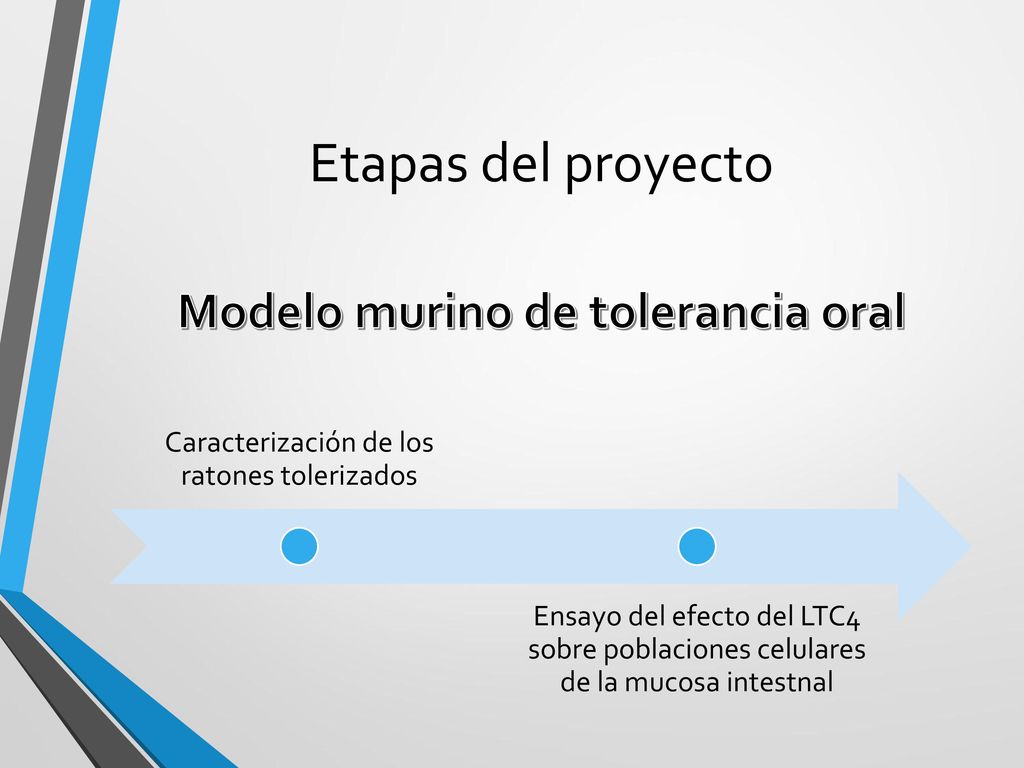 Etapas del proyecto

Modelo murino de tolerancia oral

Caracterización de los ratones tolerizados

Ensayo del efecto del LTC4 sobre poblaciones celulares de la mucosa intestnal